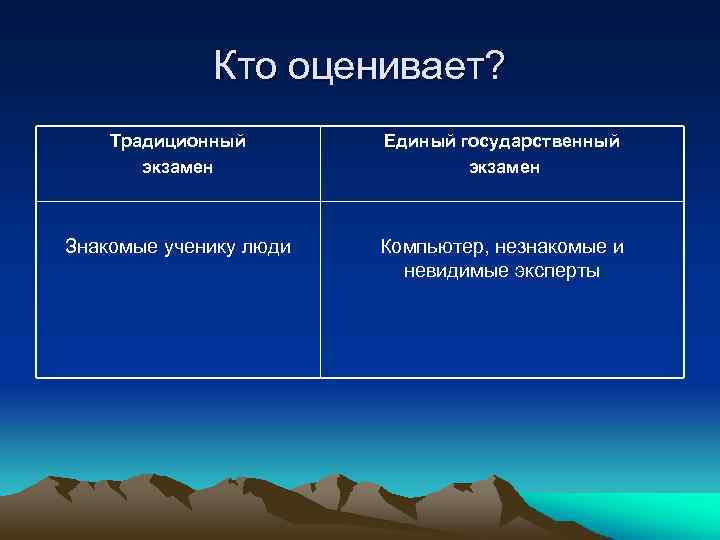 Кто оценивает?

| Традиционный экзамен | Единый государственный экзамен |
|---|---|
| Знакомые ученику люди | Компьютер, незнакомые и невидимые эксперты |